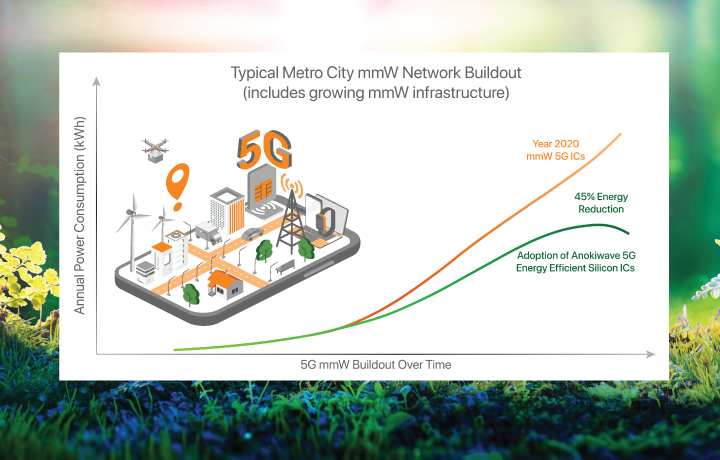 Typical Metro City mmW Network Buildout
(includes growing mmW infrastructure)

Annual Power Consumption (kWh)

5G

Year 2020
mmW 5G ICs

45% Energy
Reduction

Adoption of Anokiwave 5G
Energy Efficient Silicon ICs

5G mmW Buildout Over Time